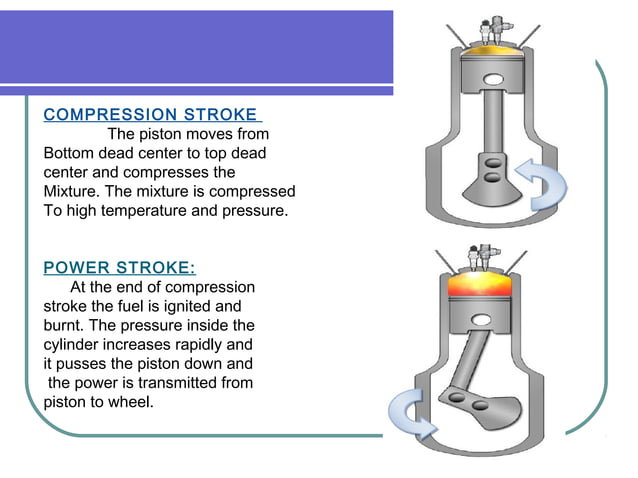 COMPRESSION STROKE

The piston moves from Bottom dead center to top dead center and compresses the Mixture. The mixture is compressed To high temperature and pressure.

POWER STROKE:

At the end of compression stroke the fuel is ignited and burnt. The pressure inside the cylinder increases rapidly and it pusses the piston down and the power is transmitted from piston to wheel.